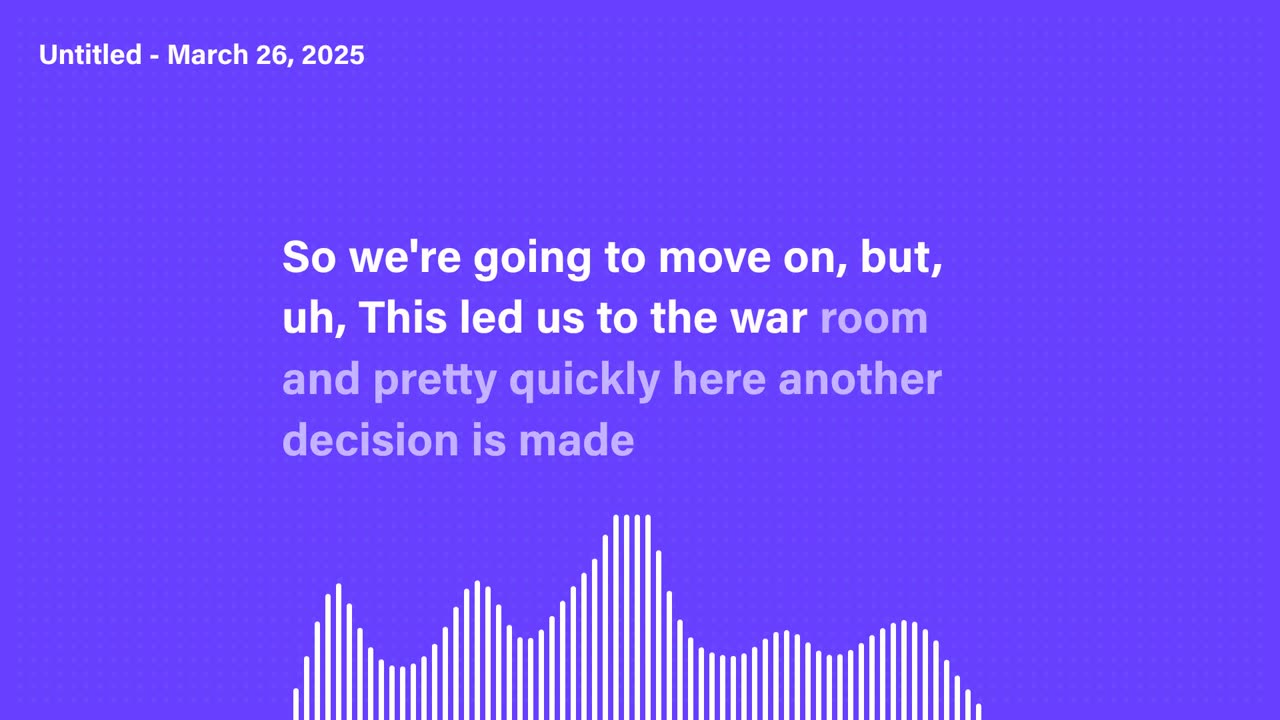 Untitled - March 26, 2025

So we're going to move on, but, uh, This led us to the war room and pretty quickly here another decision is made